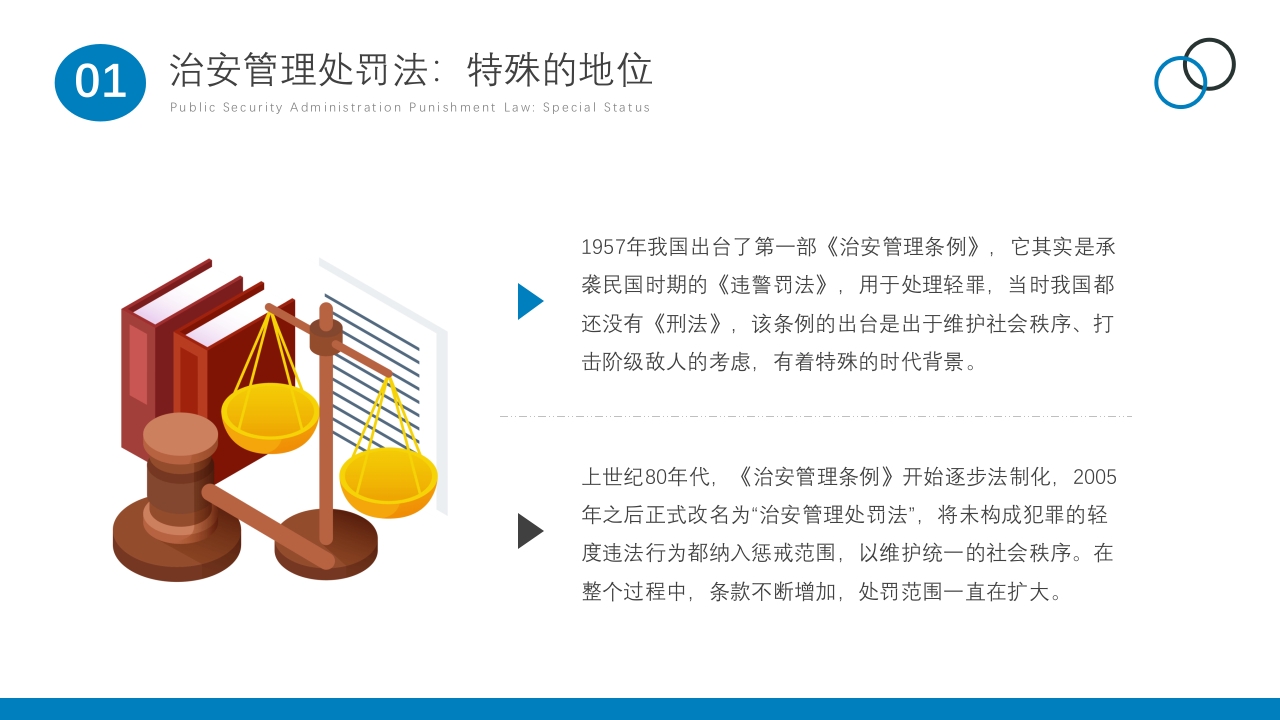 01

治安管理处罚法：特殊的地位

Public Security Administration Punishment Law: Special Status

1957年我国出台了第一部《治安管理条例》，它其实是承袭民国时期的《违警罚法》，用于处理轻罪，当时我国都还没有《刑法》，该条例的出台是出于维护社会秩序、打击阶级敌人的考虑，有着特殊的时代背景。

上世纪80年代，《治安管理条例》开始逐步法制化，2005年之后正式改名为“治安管理处罚法”，将未构成犯罪的轻度违法行为都纳入惩戒范围，以维护统一的社会秩序。在整个过程中，条款不断增加，处罚范围一直在扩大。